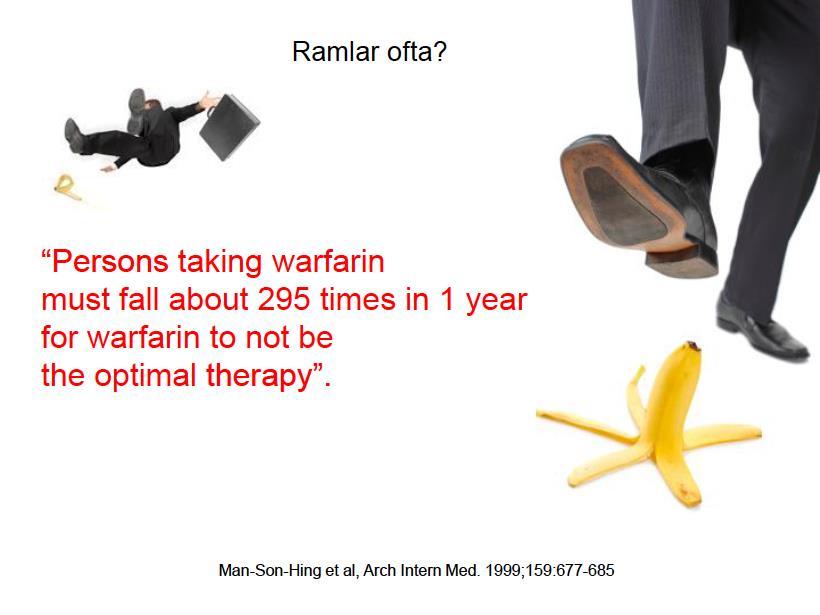 Ramlar ofta?

“Persons taking warfarin must fall about 295 times in 1 year for warfarin to not be the optimal therapy”.

Man-Son-Hing et al, Arch Intern Med. 1999;159:677-685